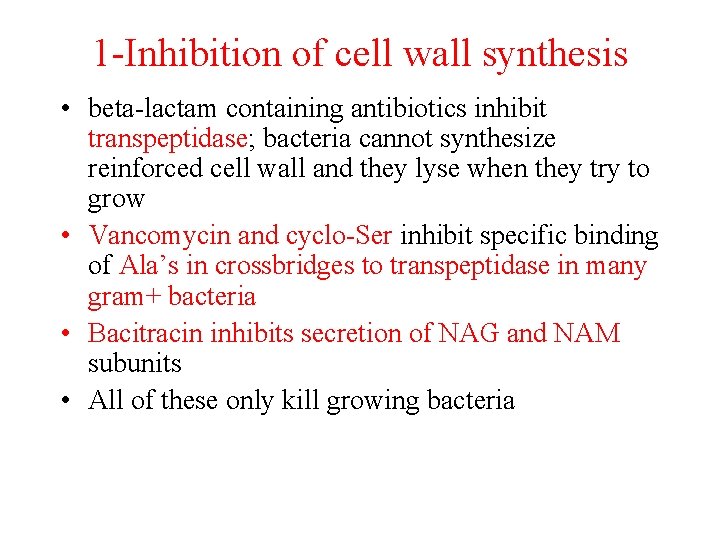 1-Inhibition of cell wall synthesis

• beta-lactam containing antibiotics inhibit transpeptidase; bacteria cannot synthesize reinforced cell wall and they lyse when they try to grow
• Vancomycin and cyclo-Ser inhibit specific binding of Ala's in crossbridges to transpeptidase in many gram+ bacteria
• Bacitracin inhibits secretion of NAG and NAM subunits
• All of these only kill growing bacteria